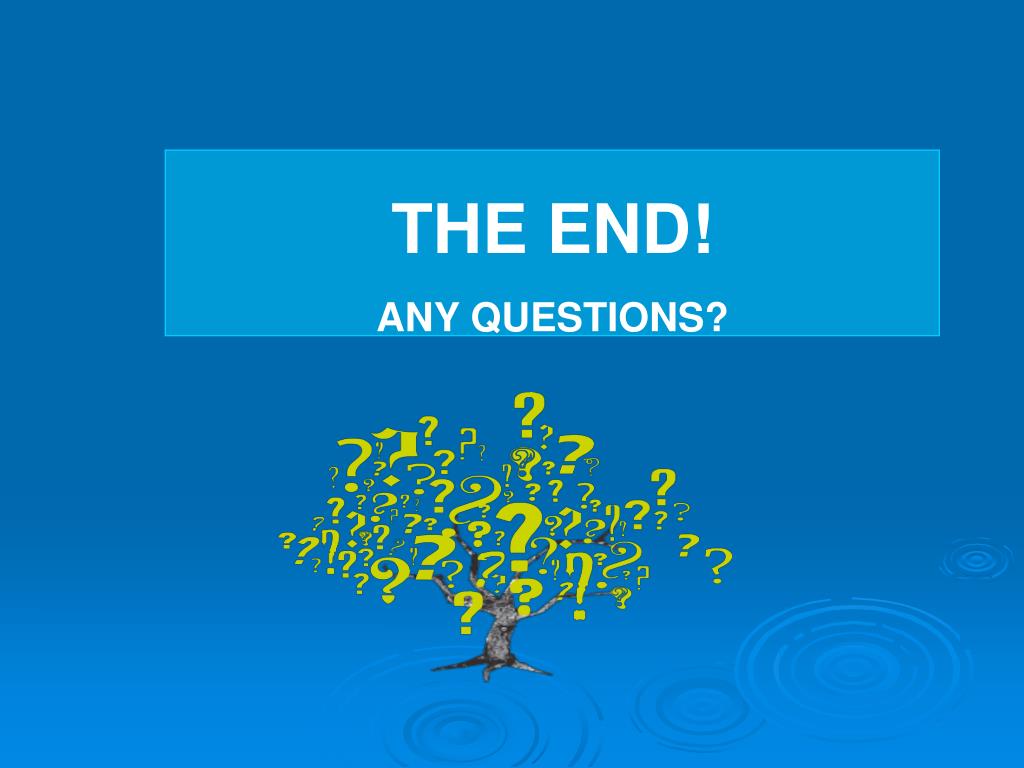 THE END!

ANY QUESTIONS?